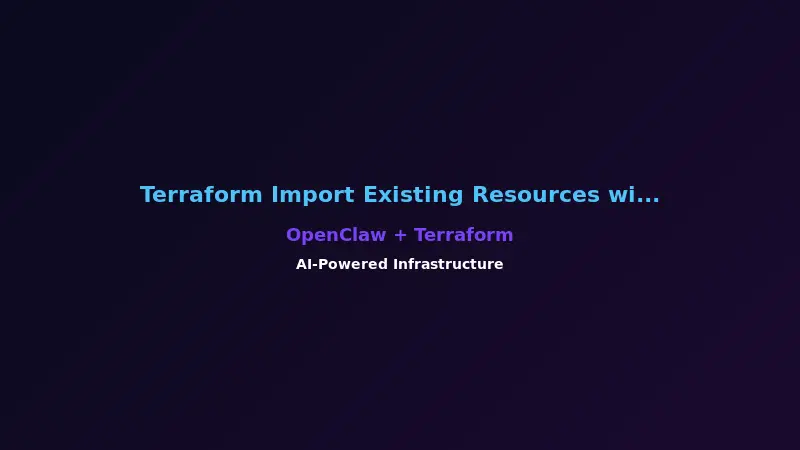 Terraform Import Existing Resources wi...

OpenClaw + Terraform

AI-Powered Infrastructure